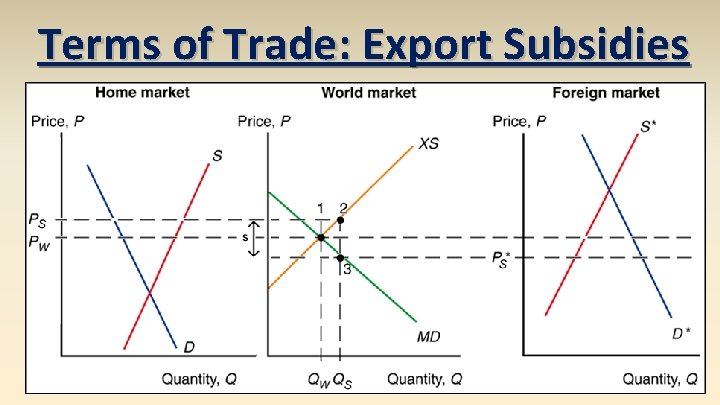 Terms of Trade: Export Subsidies

Home market

Price, $P$

$S$

$P_S$

$P_W$

$D$

Quantity, $Q$

World market

Price, $P$

$XS$

1

2

s

3

$MD$

$Q_W$ $Q_S$

Quantity, $Q$

Foreign market

Price, $P$

$S^*$

$P_S^*$

$D^*$

Quantity, $Q$